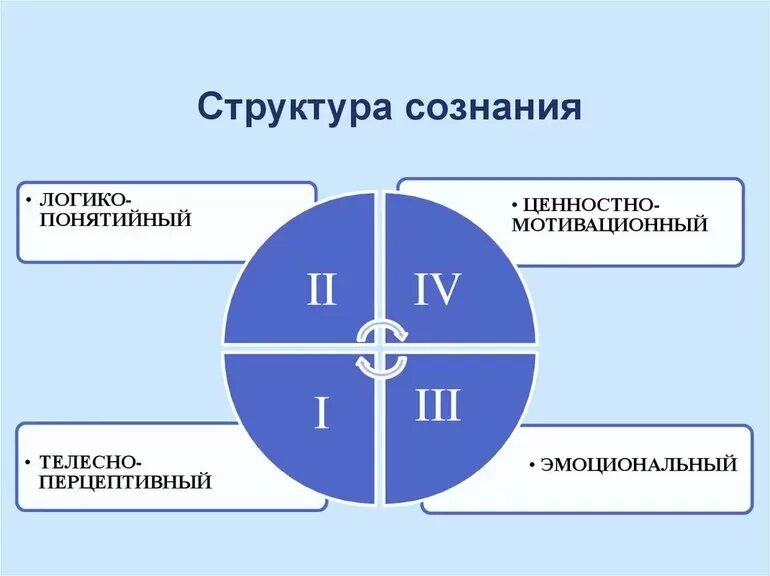 Структура сознания

• ЛОГИКО-ПОНЯТИЙНЫЙ

• ЦЕННОСТНО-МОТИВАЦИОННЫЙ

II

IV

I

III

• ТЕЛЕСНО-ПЕРЦЕПТИВНЫЙ

• ЭМОЦИОНАЛЬНЫЙ